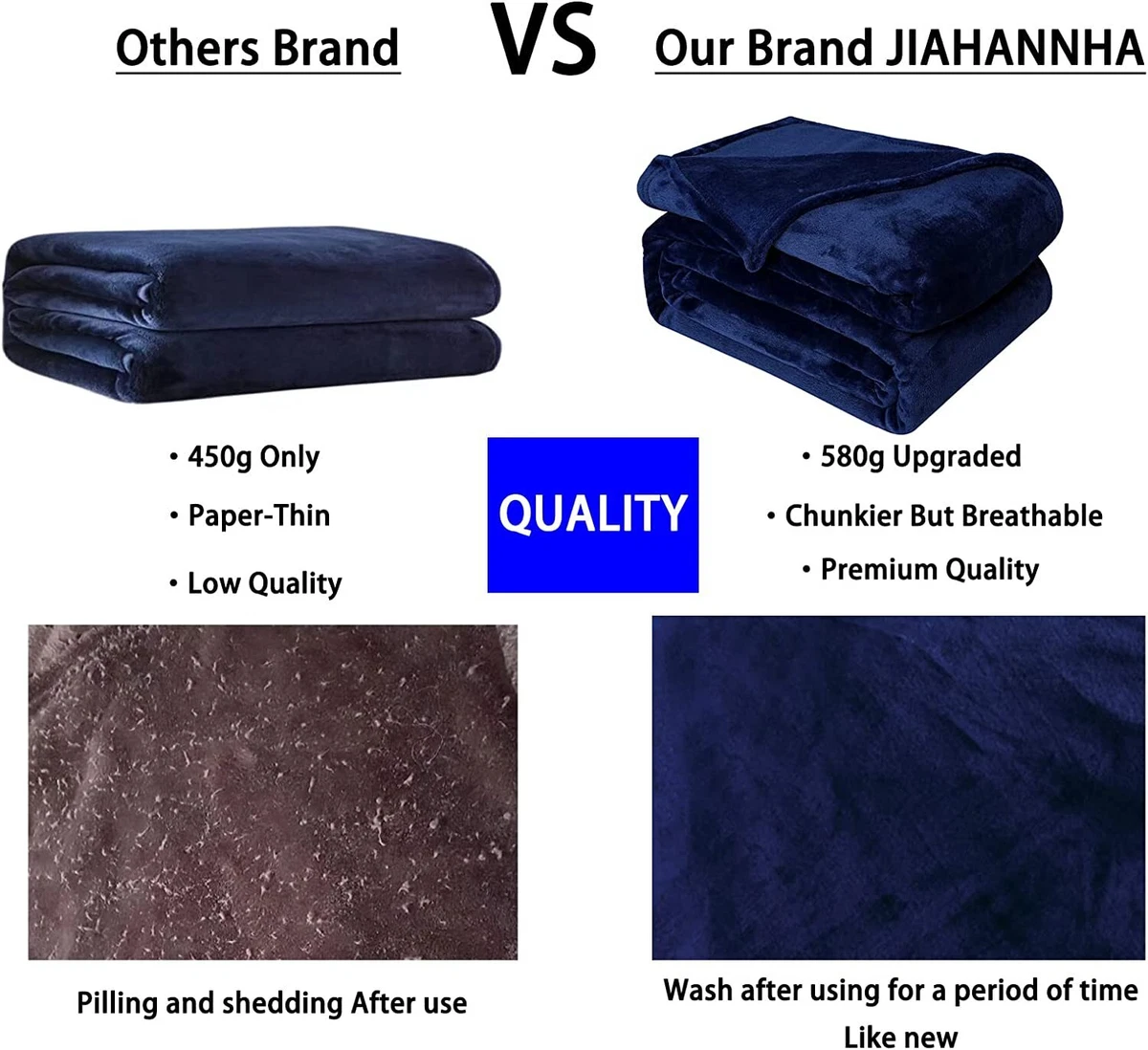 Others Brand

VS

Our Brand JIAHANNHA

• 450g Only

• Paper-Thin

• Low Quality

QUALITY

• 580g Upgraded

• Chunkier But Breathable

• Premium Quality

Pilling and shedding After use

Wash after using for a period of time Like new